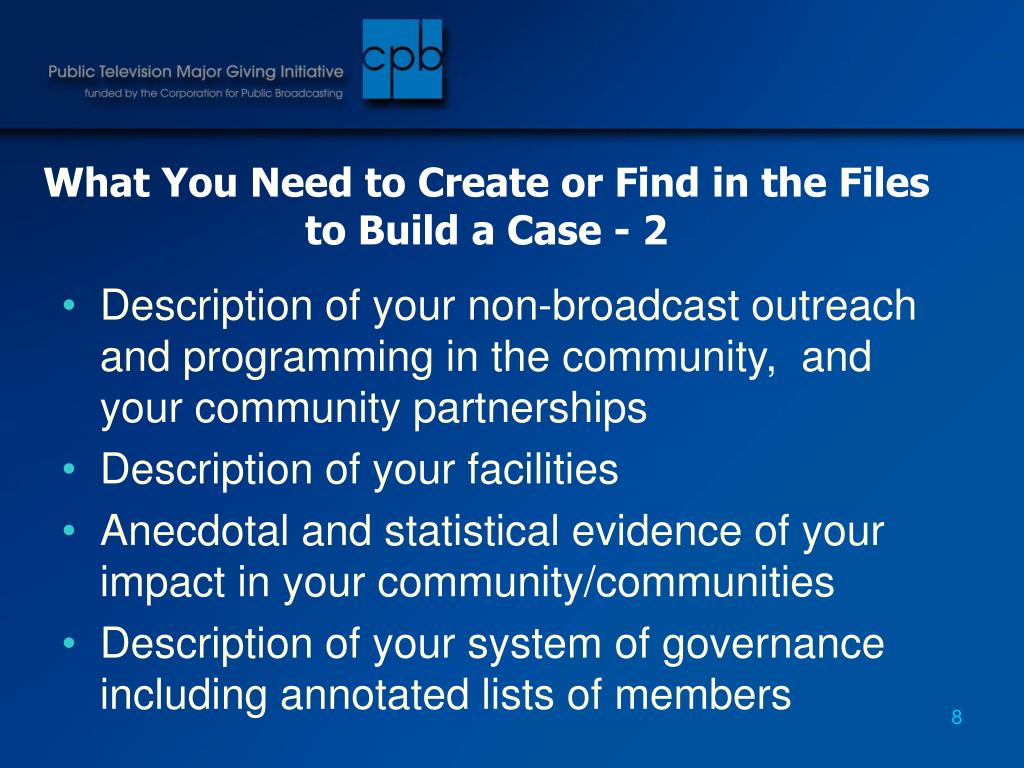 Public Television Major Giving Initiative
funded by the Corporation for Public Broadcasting

cpb

What You Need to Create or Find in the Files to Build a Case - 2

• Description of your non-broadcast outreach and programming in the community, and your community partnerships
• Description of your facilities
• Anecdotal and statistical evidence of your impact in your community/communities
• Description of your system of governance including annotated lists of members

8